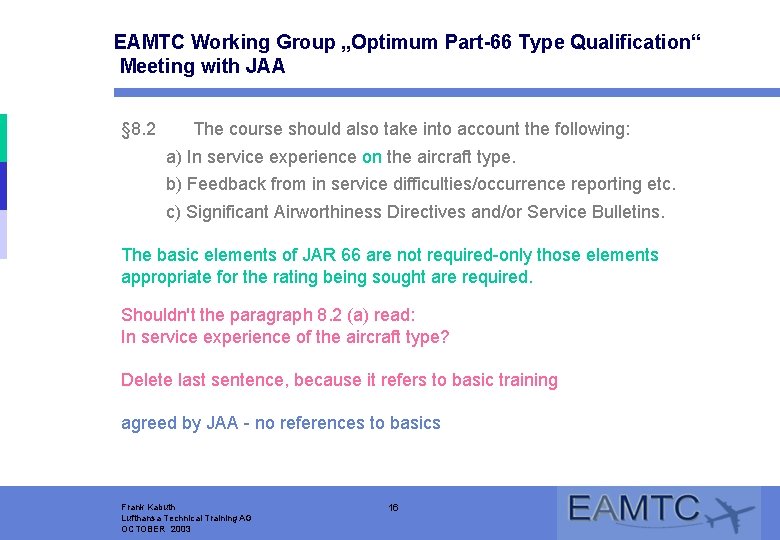 EAMTC Working Group „Optimum Part-66 Type Qualification“
Meeting with JAA

§8.2 The course should also take into account the following:

a) In service experience on the aircraft type.

b) Feedback from in service difficulties/occurrence reporting etc.

c) Significant Airworthiness Directives and/or Service Bulletins.

The basic elements of JAR 66 are not required-only those elements appropriate for the rating being sought are required.

Shouldn't the paragraph 8.2 (a) read:
In service experience of the aircraft type?

Delete last sentence, because it refers to basic training

agreed by JAA - no references to basics

Frank Kabuth
Lufthansa Technical Training AG
OCTOBER 2003

16

EAMTC